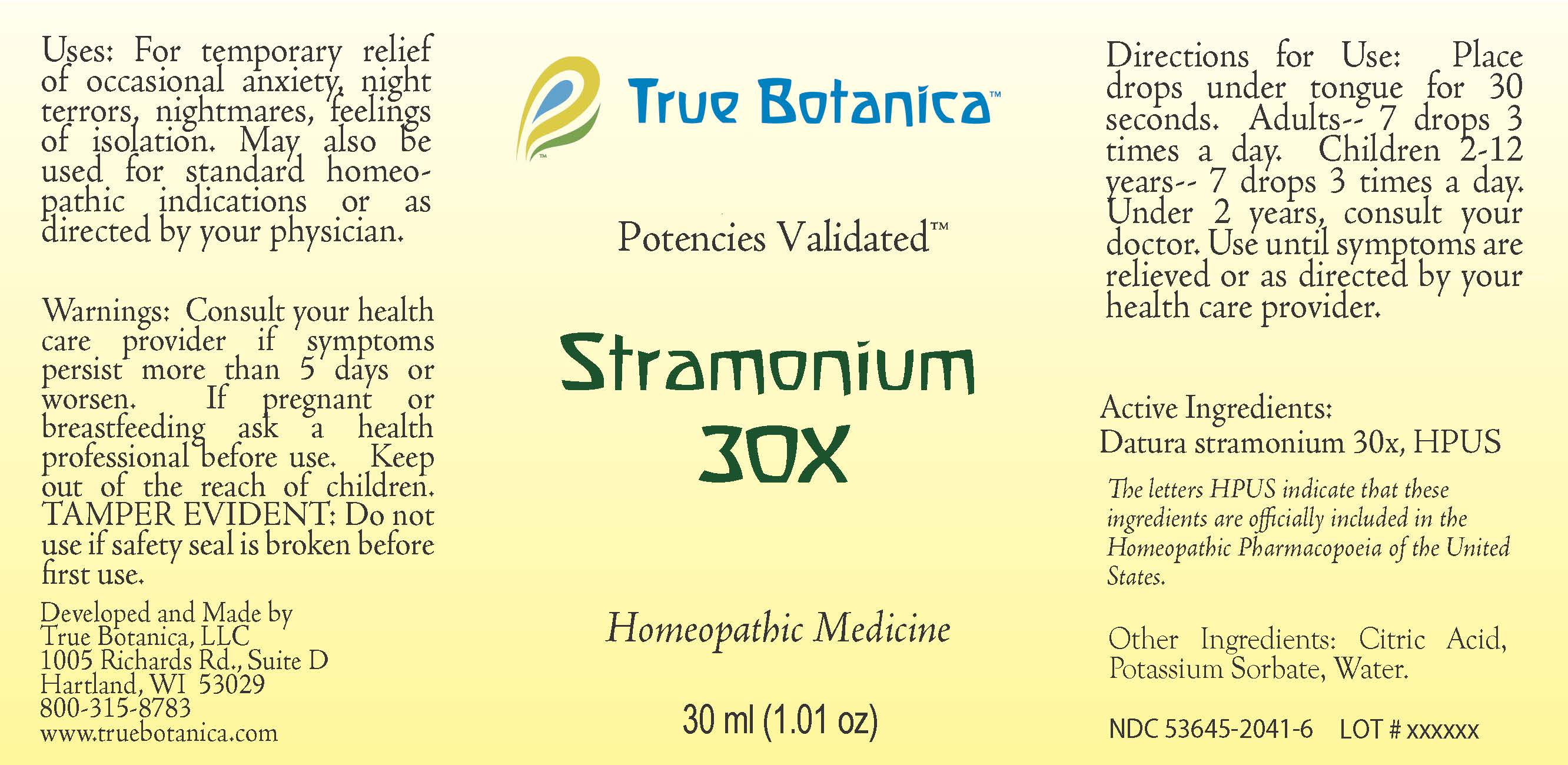 Uses: For temporary relief of occasional anxiety, night terrors, nightmares, feelings of isolation. May also be used for standard homeopathic indications or as directed by your physician.

Warnings: Consult your health care provider if symptoms persist more than 5 days or worsen. If pregnant or breastfeeding ask a health professional before use. Keep out of the reach of children. TAMPER EVIDENT: Do not use if safety seal is broken before first use.

Developed and Made by
True Botanica, LLC
1005 Richards Rd., Suite D
Hartland, WI 53029
800-315-8783
www.truebotanica.com

™

True Botanica™

Potencies Validated™

Stramonium
30X

Homeopathic Medicine

30 ml (1.01 oz)

Directions for Use: Place drops under tongue for 30 seconds. Adults-- 7 drops 3 times a day. Children 2-12 years-- 7 drops 3 times a day. Under 2 years, consult your doctor. Use until symptoms are relieved or as directed by your health care provider.

Active Ingredients:
Datura stramonium 30x, HPUS

The letters HPUS indicate that these ingredients are officially included in the Homeopathic Pharmacopoeia of the United States.

Other Ingredients: Citric Acid, Potassium Sorbate, Water.

NDC 53645-2041-6 LOT # xxxxxx